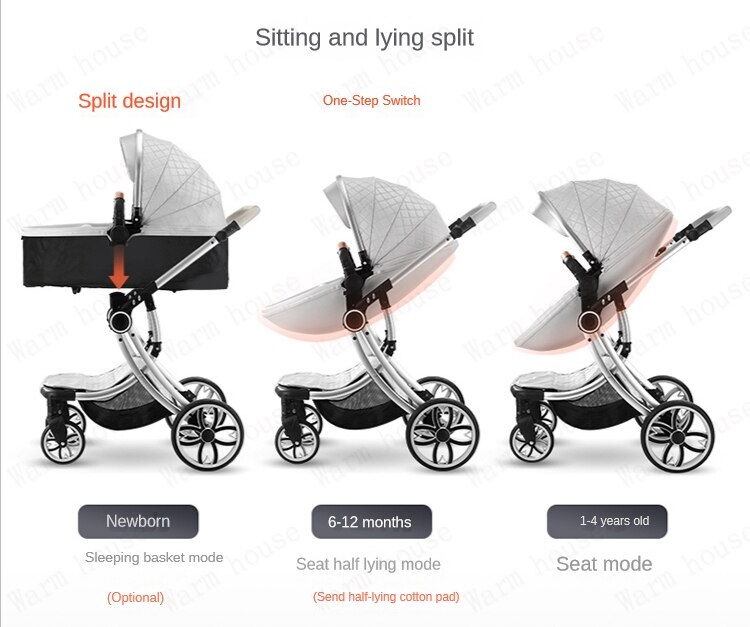 Sitting and lying split

Split design

One-Step Switch

Newborn

Sleeping basket mode

(Optional)

6-12 months

Seat half lying mode

(Send half-lying cotton pad)

1-4 years old

Seat mode

Warm house